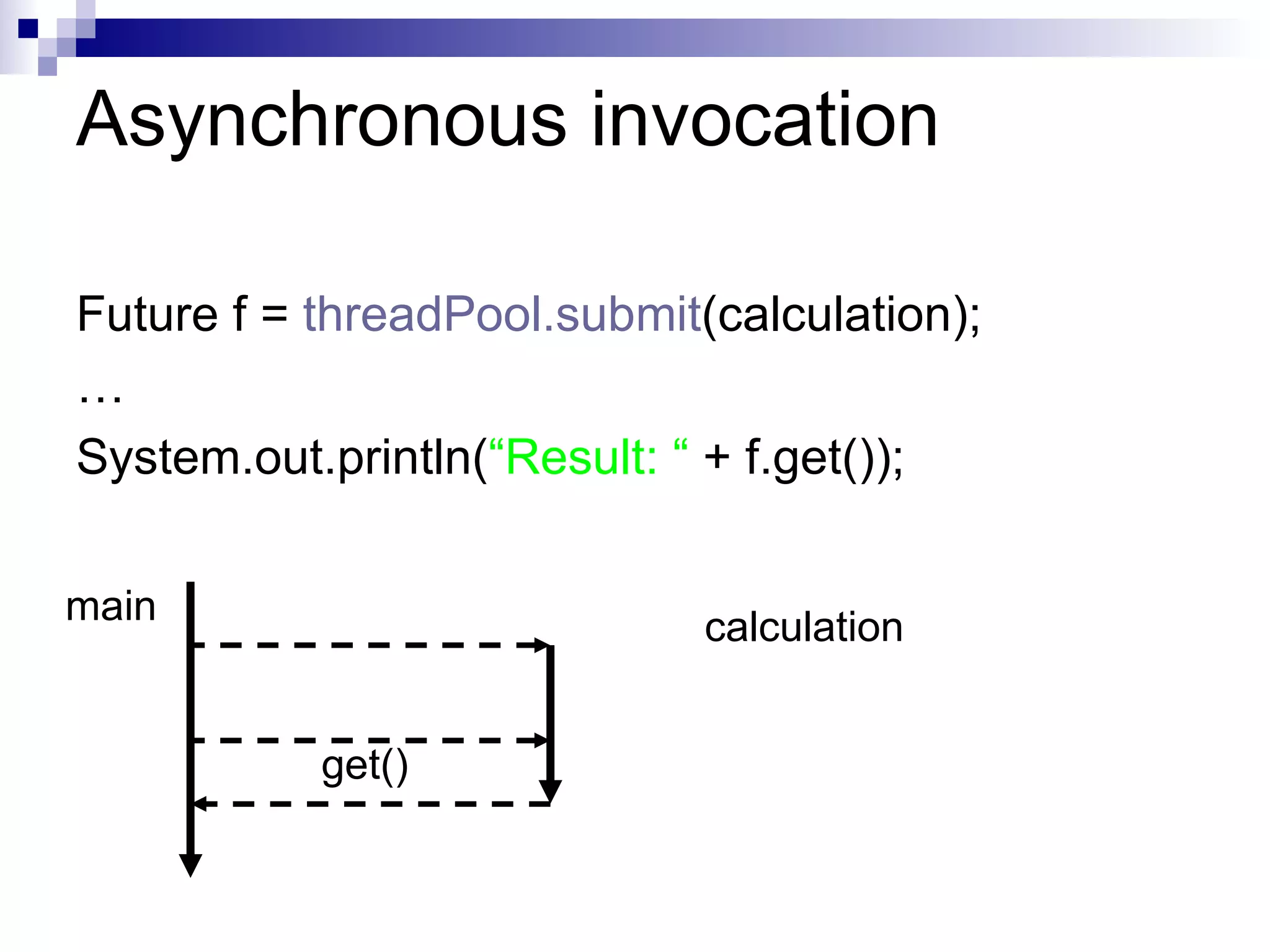 Asynchronous invocation

Future f = threadPool.submit(calculation);

…

System.out.println(“Result: “ + f.get());

main

calculation

get()